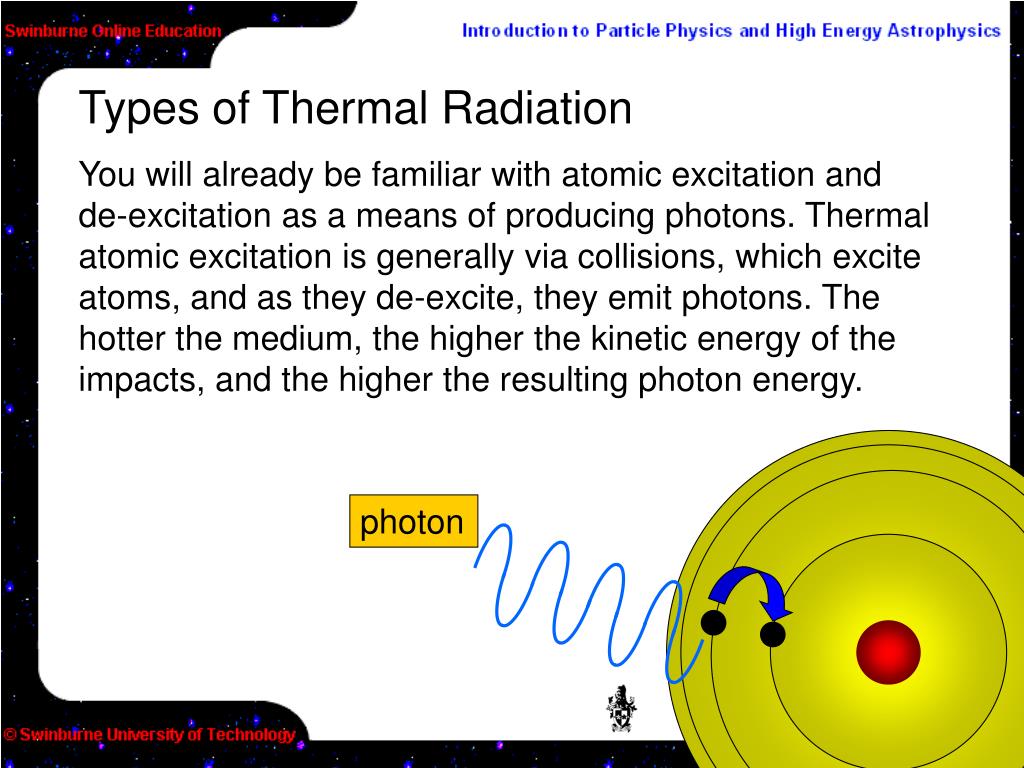 Swinburne Online Education

Introduction to Particle Physics and High Energy Astrophysics

Types of Thermal Radiation

You will already be familiar with atomic excitation and de-excitation as a means of producing photons. Thermal atomic excitation is generally via collisions, which excite atoms, and as they de-excite, they emit photons. The hotter the medium, the higher the kinetic energy of the impacts, and the higher the resulting photon energy.

photon

© Swinburne University of Technology